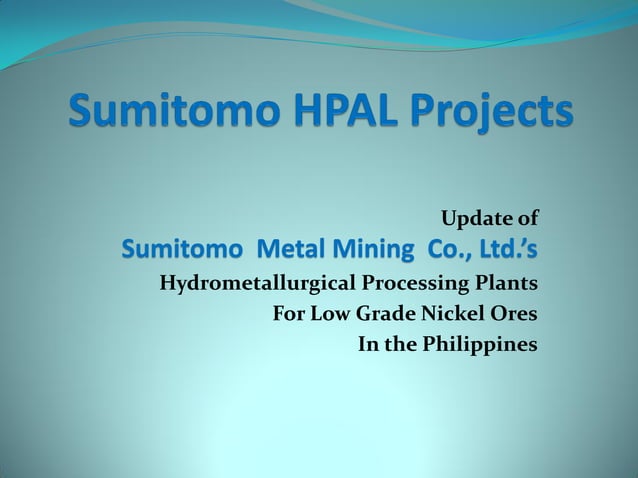 Sumitomo HPAL Projects

Update of
Sumitomo Metal Mining Co., Ltd.'s
Hydrometallurgical Processing Plants
For Low Grade Nickel Ores
In the Philippines